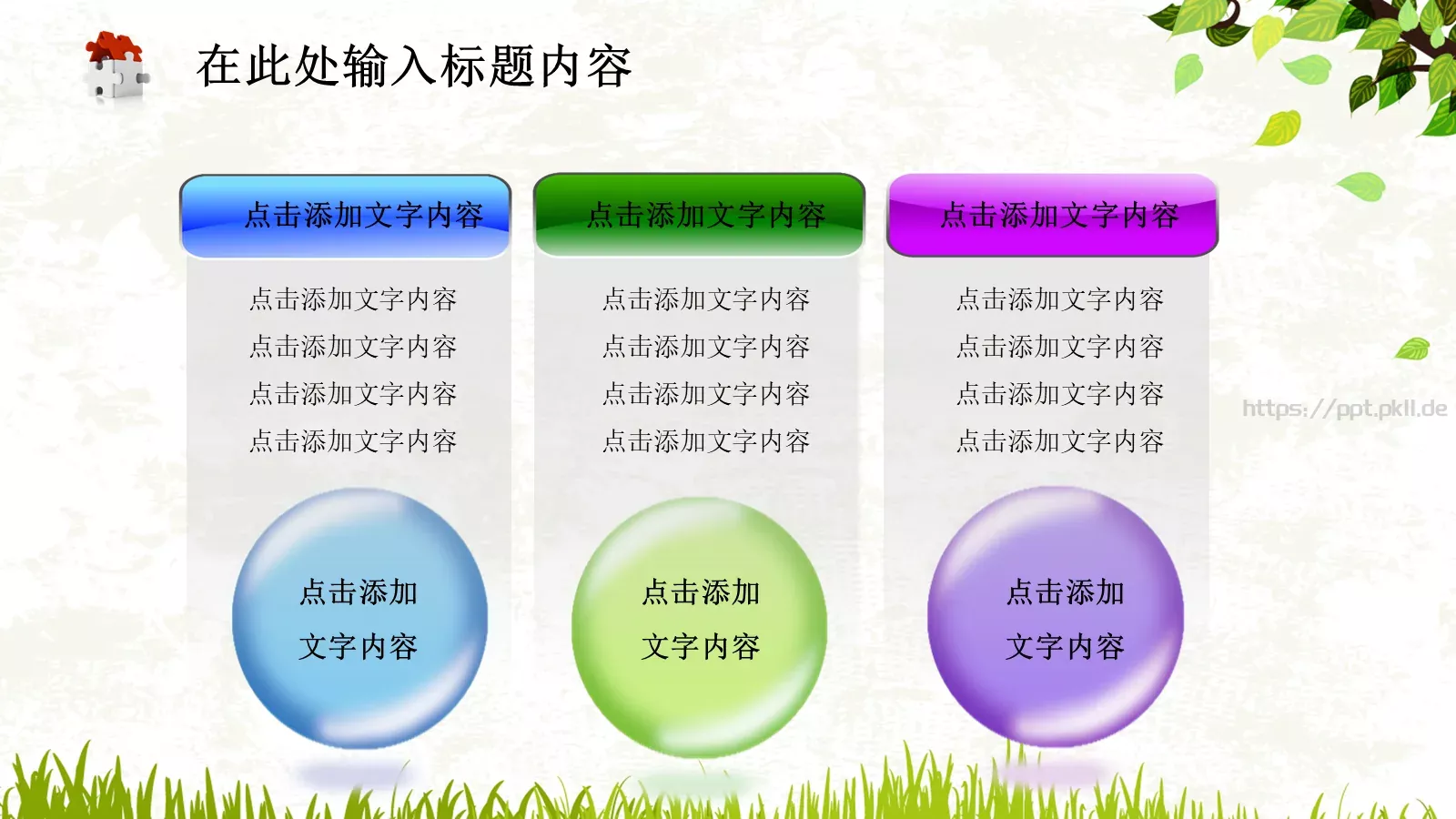 在此处输入标题内容

点击添加文字内容

点击添加文字内容
点击添加文字内容
点击添加文字内容
点击添加文字内容

点击添加
文字内容

点击添加文字内容

点击添加文字内容
点击添加文字内容
点击添加文字内容
点击添加文字内容

点击添加
文字内容

点击添加文字内容

点击添加文字内容
点击添加文字内容
点击添加文字内容
点击添加文字内容

点击添加
文字内容

https://ppt.pkll.de